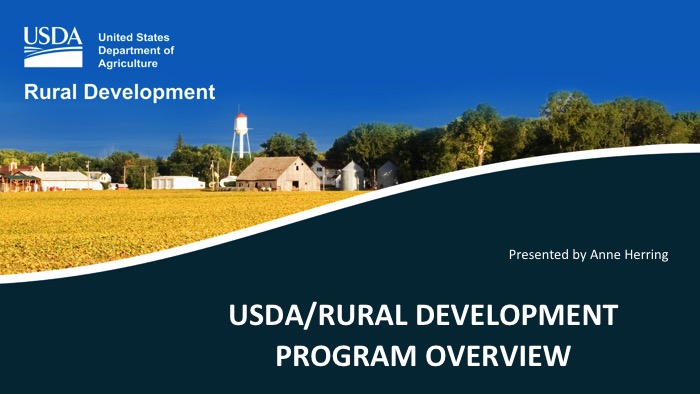 USDA
United States Department of Agriculture

Rural Development

Presented by Anne Herring

USDA/RURAL DEVELOPMENT PROGRAM OVERVIEW